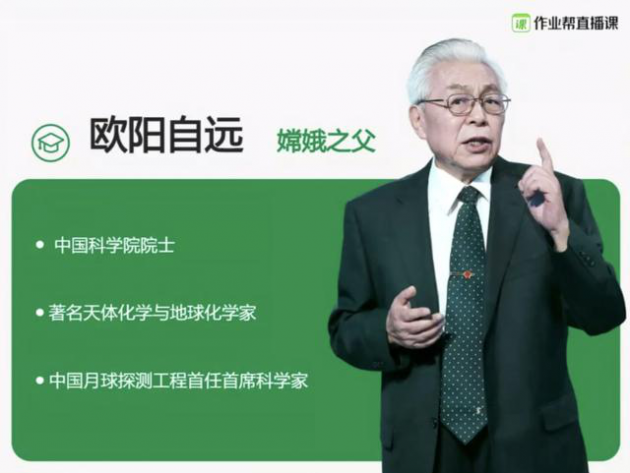 课 作业帮直播课

欧阳自远 嫦娥之父

• 中国科学院院士

• 著名天体化学与地球化学家

• 中国月球探测工程首任首席科学家